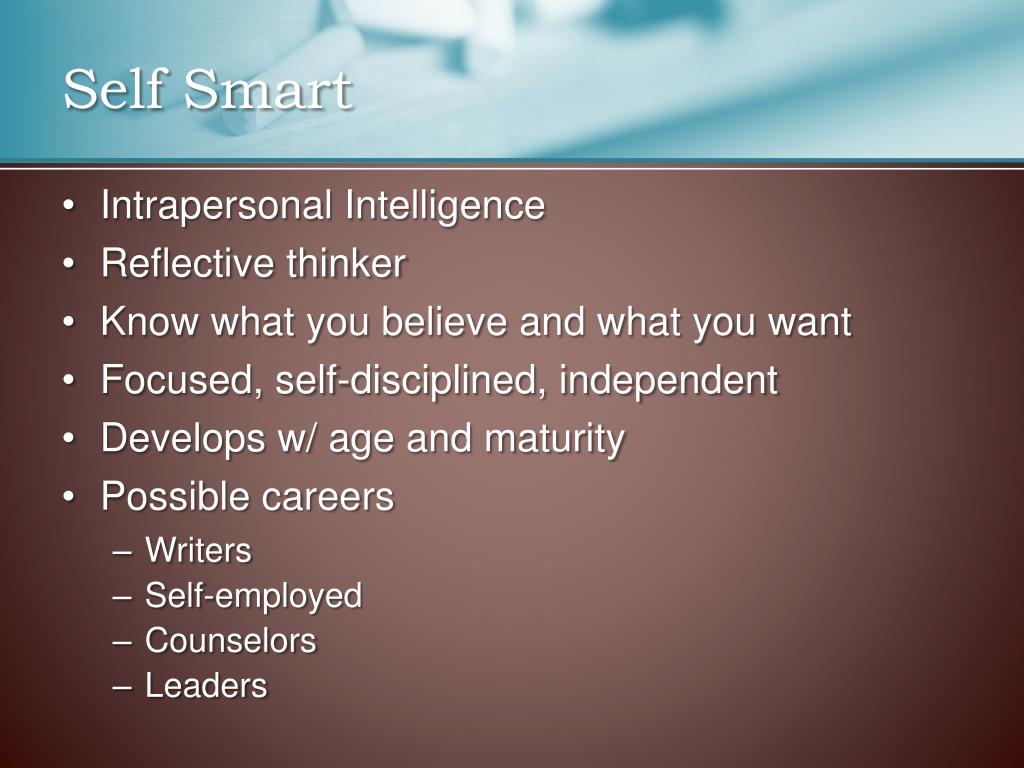 Self Smart

• Intrapersonal Intelligence
• Reflective thinker
• Know what you believe and what you want
• Focused, self-disciplined, independent
• Develops w/ age and maturity
• Possible careers
– Writers
– Self-employed
– Counselors
– Leaders